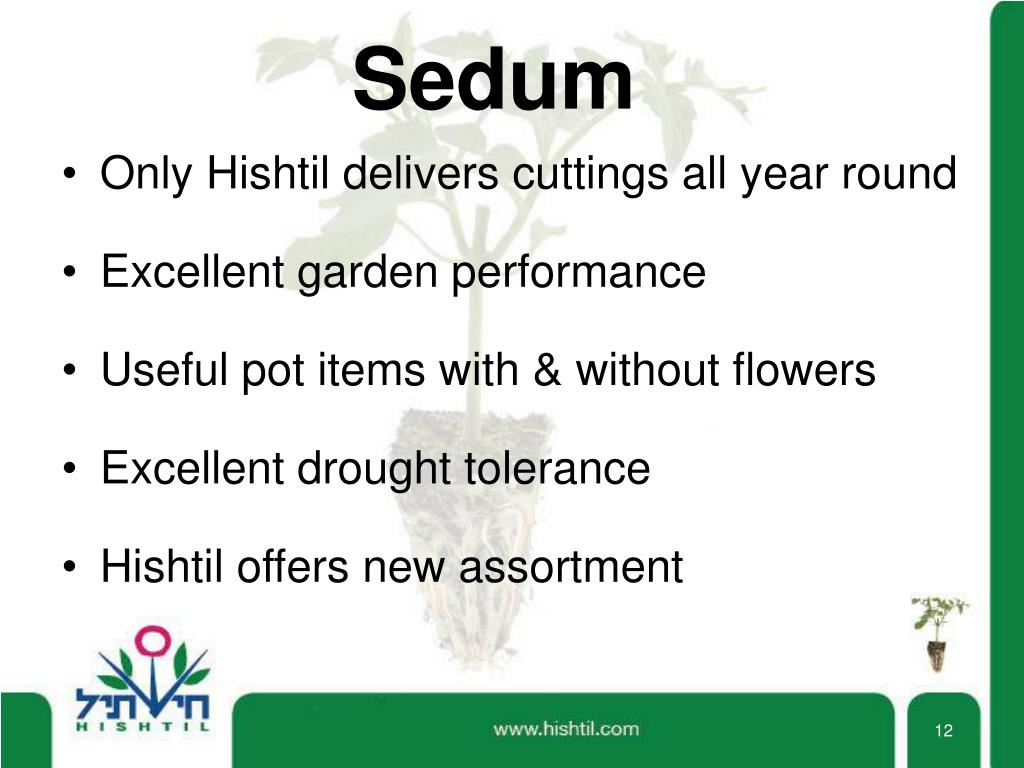 Sedum

• Only Hishtil delivers cuttings all year round

• Excellent garden performance

• Useful pot items with & without flowers

• Excellent drought tolerance

• Hishtil offers new assortment

חישתיל
HISHTIL

www.hishtil.com

12